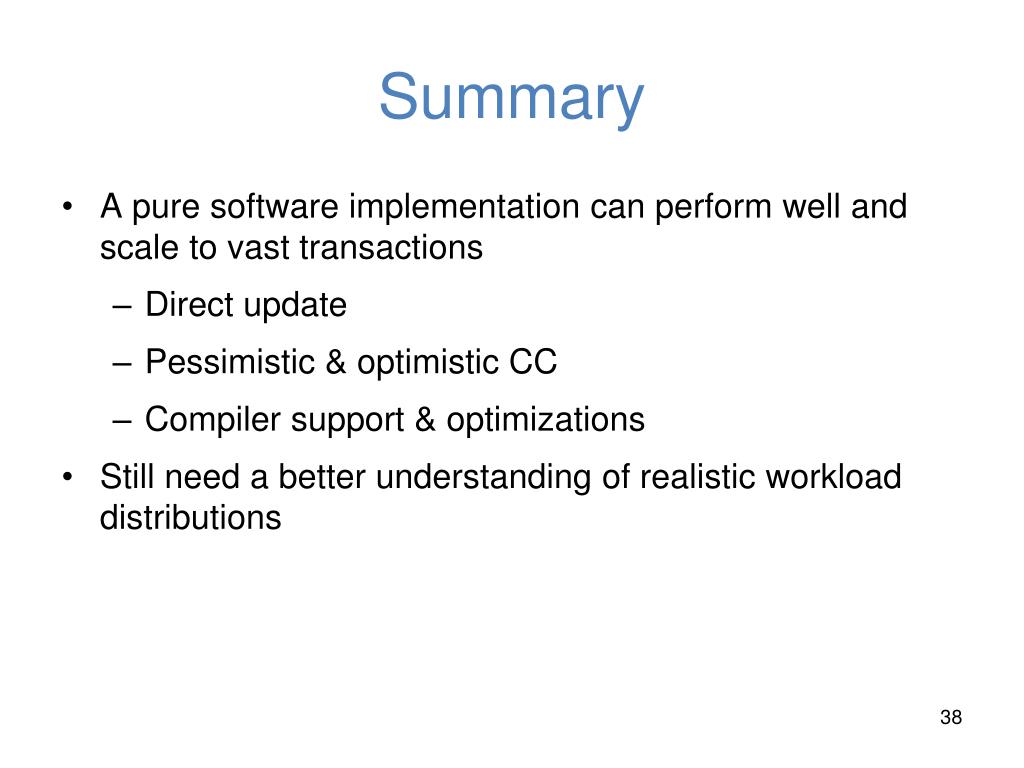 Summary

• A pure software implementation can perform well and scale to vast transactions
– Direct update
– Pessimistic & optimistic CC
– Compiler support & optimizations
• Still need a better understanding of realistic workload distributions

38